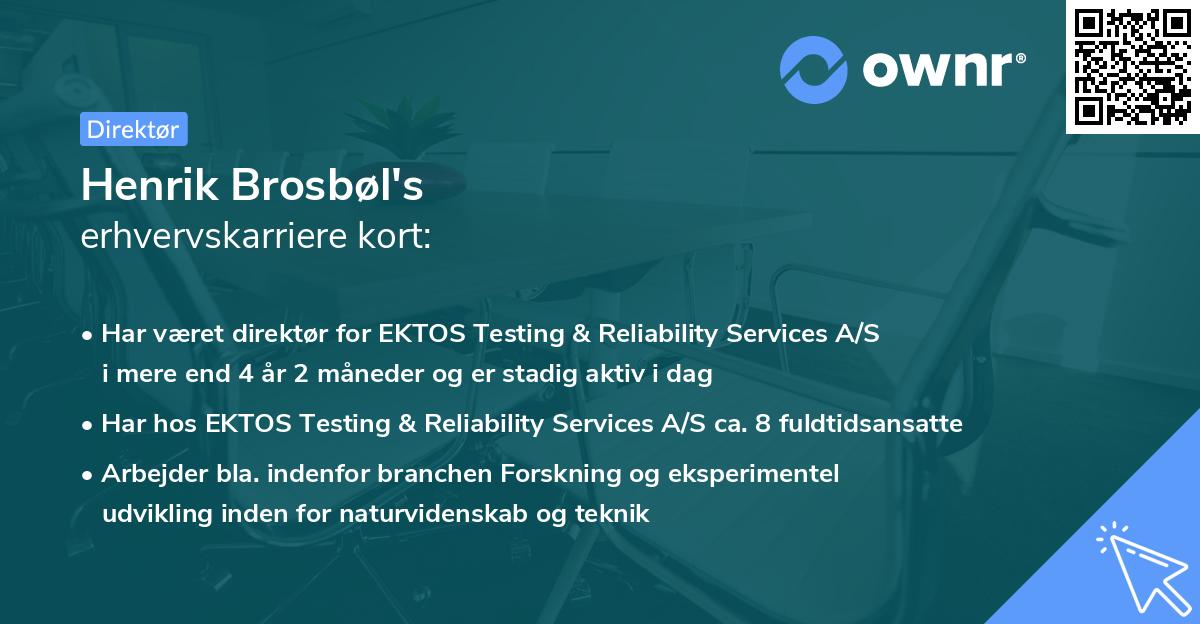 ownr®

Direktør

Henrik Brosbøl's
erhvervskarriere kort:

• Har været direktør for EKTOS Testing & Reliability Services A/S i mere end 4 år 2 måneder og er stadig aktiv i dag

• Har hos EKTOS Testing & Reliability Services A/S ca. 8 fuldtidsansatte

• Arbejder bla. indenfor branchen Forskning og eksperimentel udvikling inden for naturvidenskab og teknik